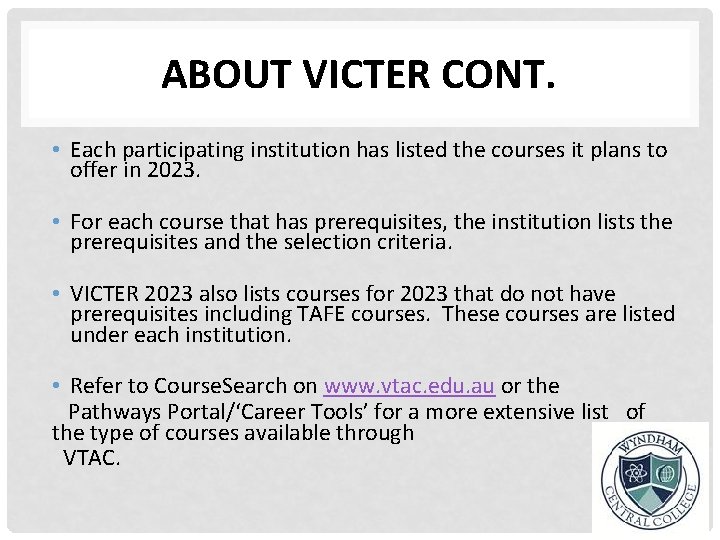 ABOUT VICTER CONT.

• Each participating institution has listed the courses it plans to offer in 2023.

• For each course that has prerequisites, the institution lists the prerequisites and the selection criteria.

• VICTER 2023 also lists courses for 2023 that do not have prerequisites including TAFE courses. These courses are listed under each institution.

• Refer to CourseSearch on www.vtac.edu.au or the Pathways Portal/'Career Tools' for a more extensive list of the type of courses available through VTAC.

WYNDHAM CENTRAL COLLEGE